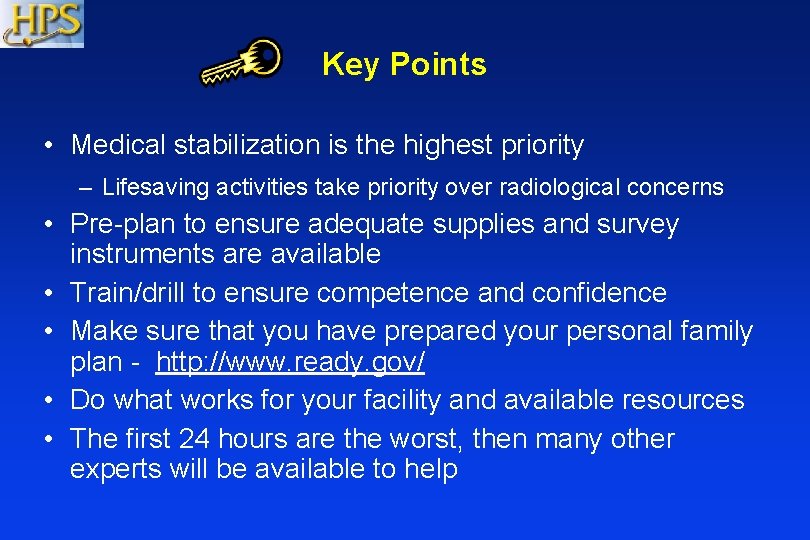 HPS

Key Points

• Medical stabilization is the highest priority

– Lifesaving activities take priority over radiological concerns

• Pre-plan to ensure adequate supplies and survey instruments are available

• Train/drill to ensure competence and confidence

• Make sure that you have prepared your personal family plan - http://www.ready.gov/

• Do what works for your facility and available resources

• The first 24 hours are the worst, then many other experts will be available to help